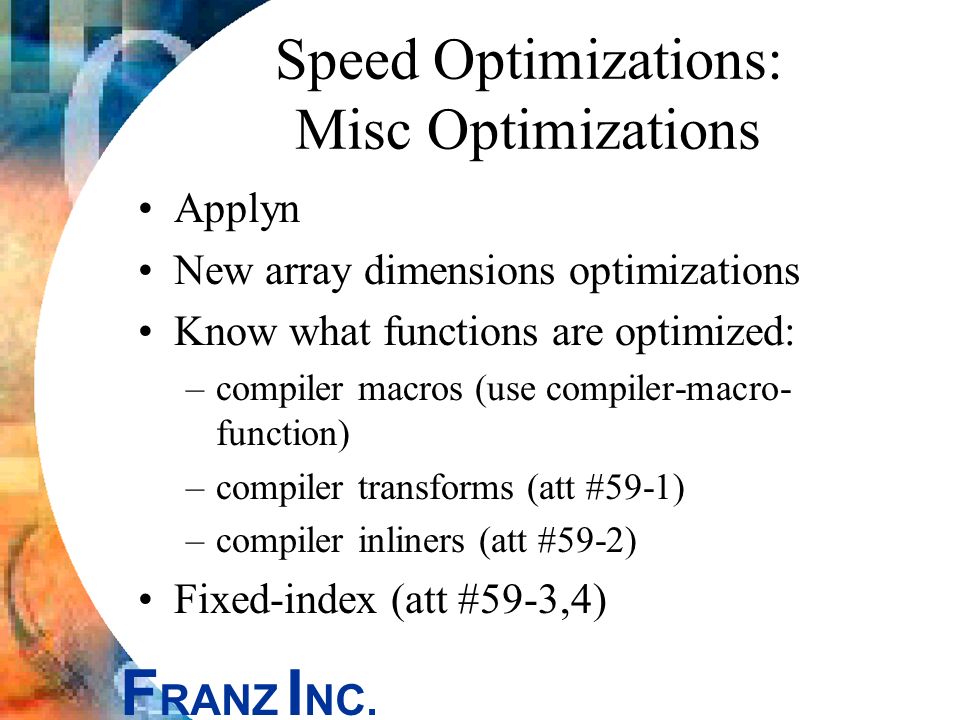 Speed Optimizations:
Misc Optimizations

• Applyn
• New array dimensions optimizations
• Know what functions are optimized:
  – compiler macros (use compiler-macro-function)
  – compiler transforms (att #59-1)
  – compiler inliners (att #59-2)
• Fixed-index (att #59-3,4)

FRANZ INC.